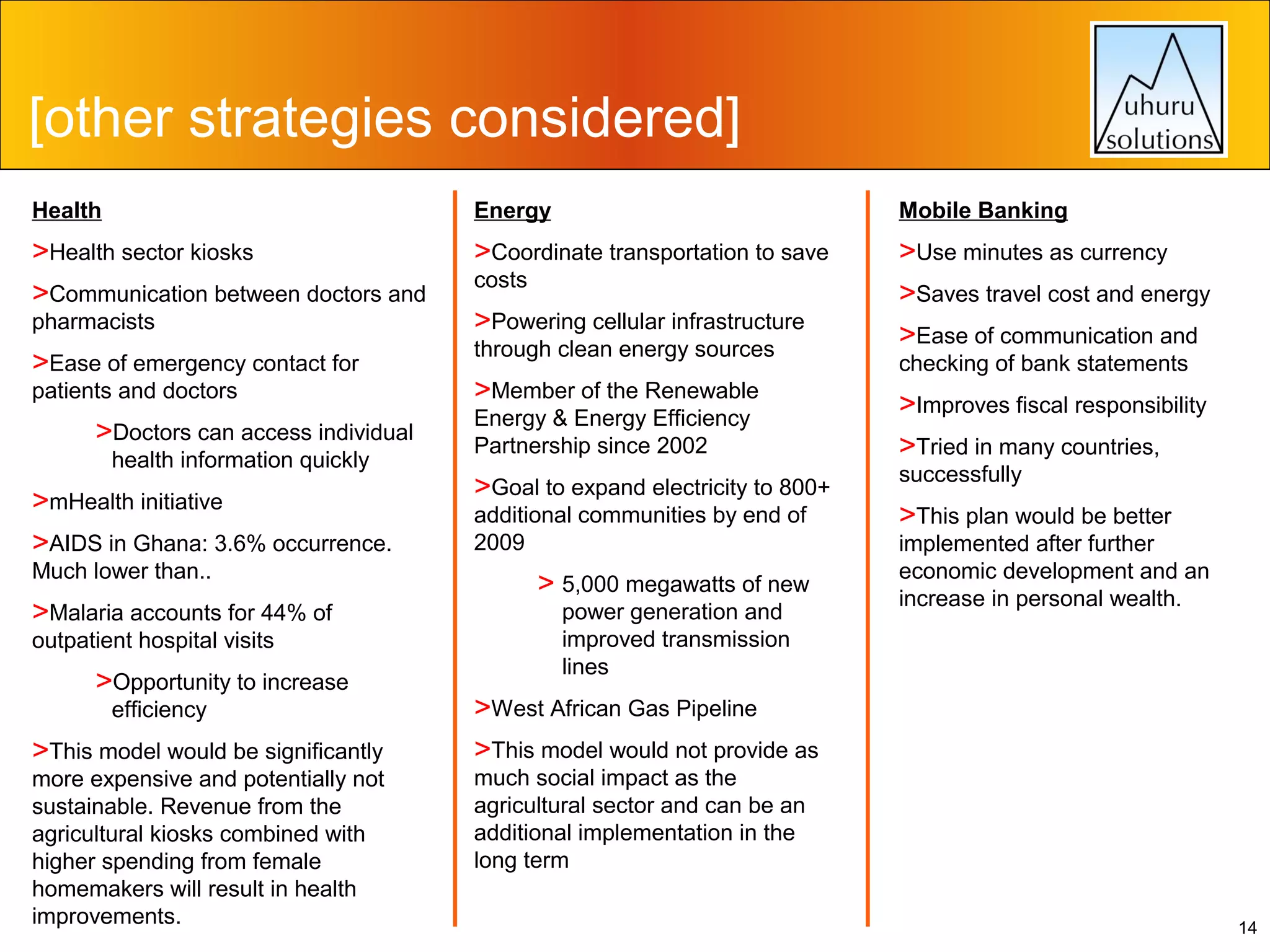 [other strategies considered]

uhuru solutions

Health

>Health sector kiosks

>Communication between doctors and pharmacists

>Ease of emergency contact for patients and doctors

>Doctors can access individual health information quickly

>mHealth initiative

>AIDS in Ghana: 3.6% occurrence. Much lower than..

>Malaria accounts for 44% of outpatient hospital visits

>Opportunity to increase efficiency

>This model would be significantly more expensive and potentially not sustainable. Revenue from the agricultural kiosks combined with higher spending from female homemakers will result in health improvements.

Energy

>Coordinate transportation to save costs

>Powering cellular infrastructure through clean energy sources

>Member of the Renewable Energy & Energy Efficiency Partnership since 2002

>Goal to expand electricity to 800+ additional communities by end of 2009

> 5,000 megawatts of new power generation and improved transmission lines

>West African Gas Pipeline

>This model would not provide as much social impact as the agricultural sector and can be an additional implementation in the long term

Mobile Banking

>Use minutes as currency

>Saves travel cost and energy

>Ease of communication and checking of bank statements

>Improves fiscal responsibility

>Tried in many countries, successfully

>This plan would be better implemented after further economic development and an increase in personal wealth.

14